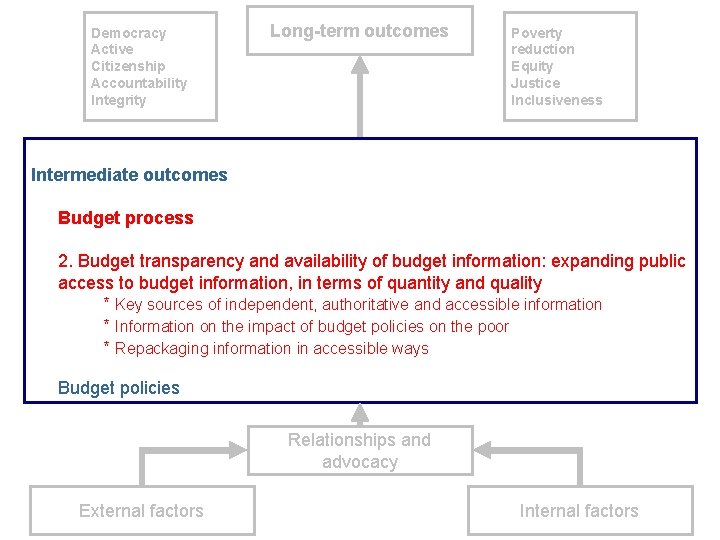 Democracy
Active
Citizenship
Accountability
Integrity

Long-term outcomes

Poverty
reduction
Equity
Justice
Inclusiveness

Intermediate outcomes

Budget process

2. Budget transparency and availability of budget information: expanding public access to budget information, in terms of quantity and quality

* Key sources of independent, authoritative and accessible information
* Information on the impact of budget policies on the poor
* Repackaging information in accessible ways

Budget policies

Relationships and advocacy

External factors

Internal factors